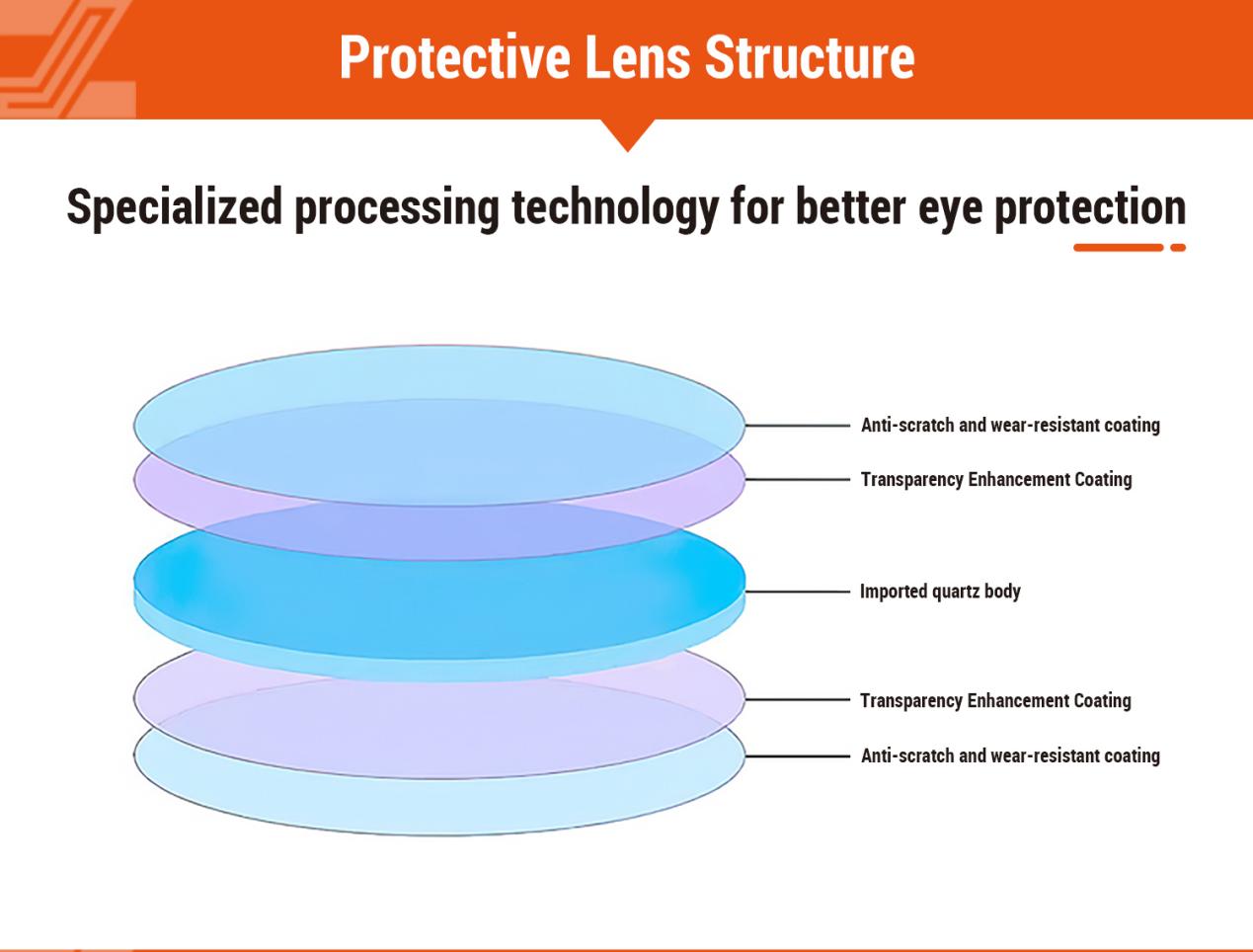 Protective Lens Structure

Specialized processing technology for better eye protection

Anti-scratch and wear-resistant coating

Transparency Enhancement Coating

Imported quartz body

Transparency Enhancement Coating

Anti-scratch and wear-resistant coating